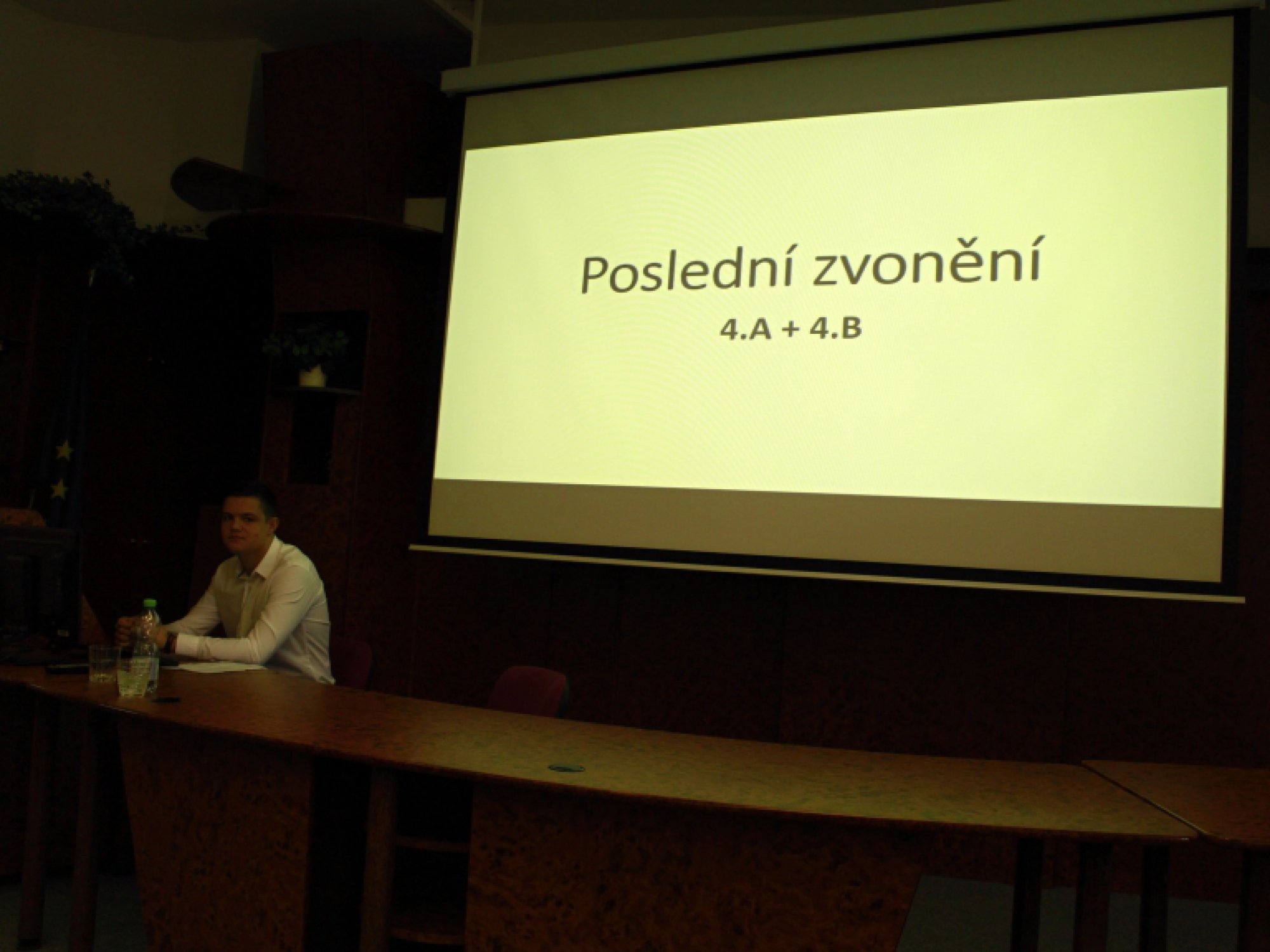 Poslední zvonění

4.A + 4.B